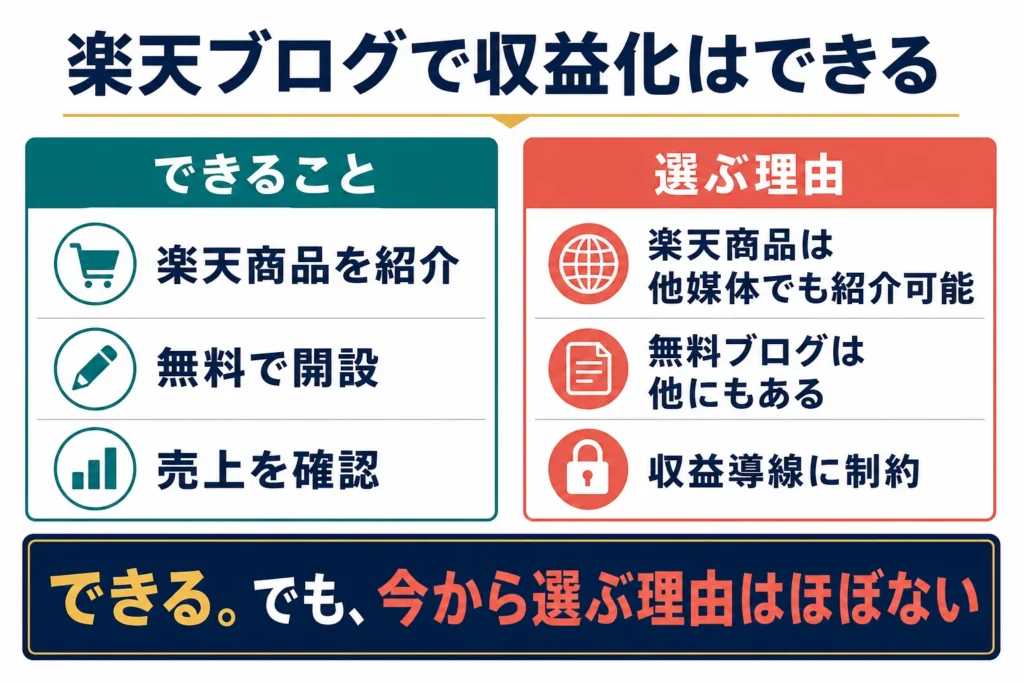 楽天ブログで収益化はできる

できること

楽天商品を紹介

無料で開設

売上を確認

選ぶ理由

楽天商品は他媒体でも紹介可能

無料ブログは他にもある

収益導線に制約

できる。でも、今から選ぶ理由はほぼない